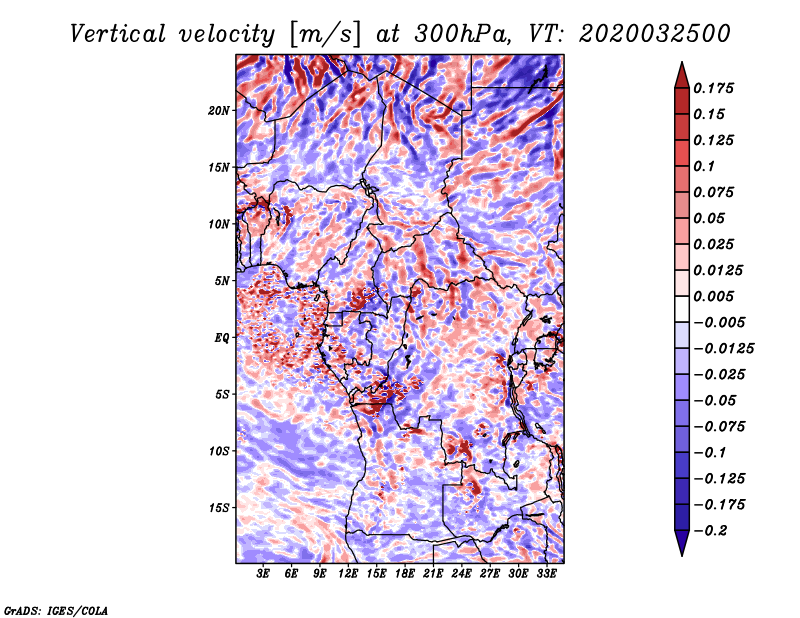 Vertical velocity [m/s] at 300hPa, VT: 2020032500

20N
15N
10N
5N
EQ
5S
10S
15S

3E 6E 9E 12E 15E 18E 21E 24E 27E 30E 33E

0.175
0.15
0.125
0.1
0.075
0.05
0.025
0.0125
0.005
−0.005
−0.0125
−0.025
−0.05
−0.075
−0.1
−0.125
−0.175
−0.2

GrADS: IGES/COLA